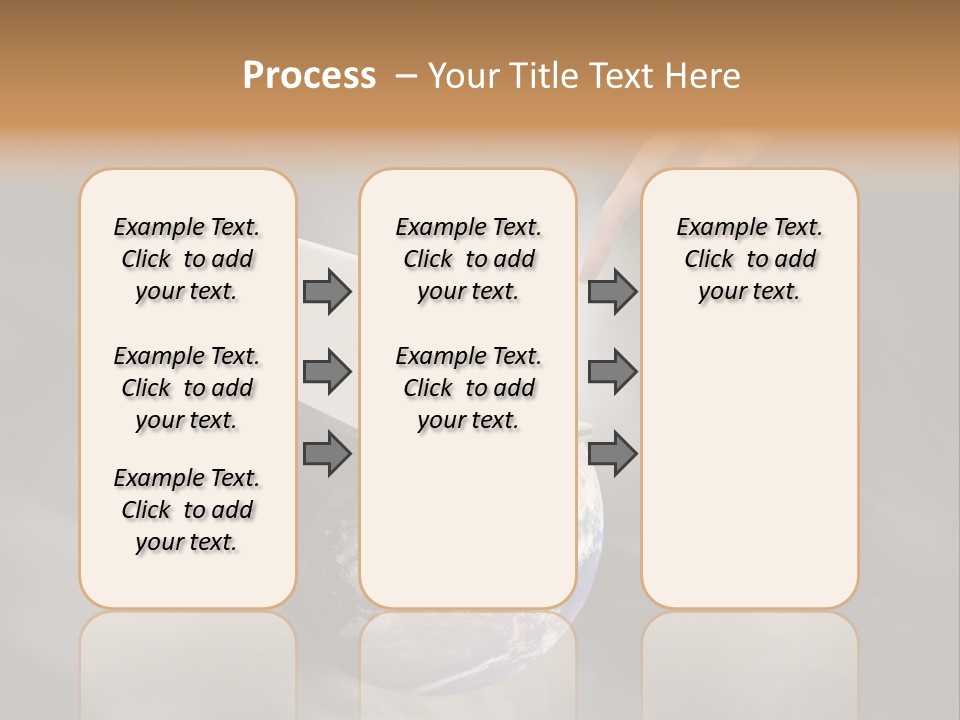 Process – Your Title Text Here

Example Text. Click to add your text.

Example Text. Click to add your text.

Example Text. Click to add your text.

Example Text. Click to add your text.

Example Text. Click to add your text.

Example Text. Click to add your text.